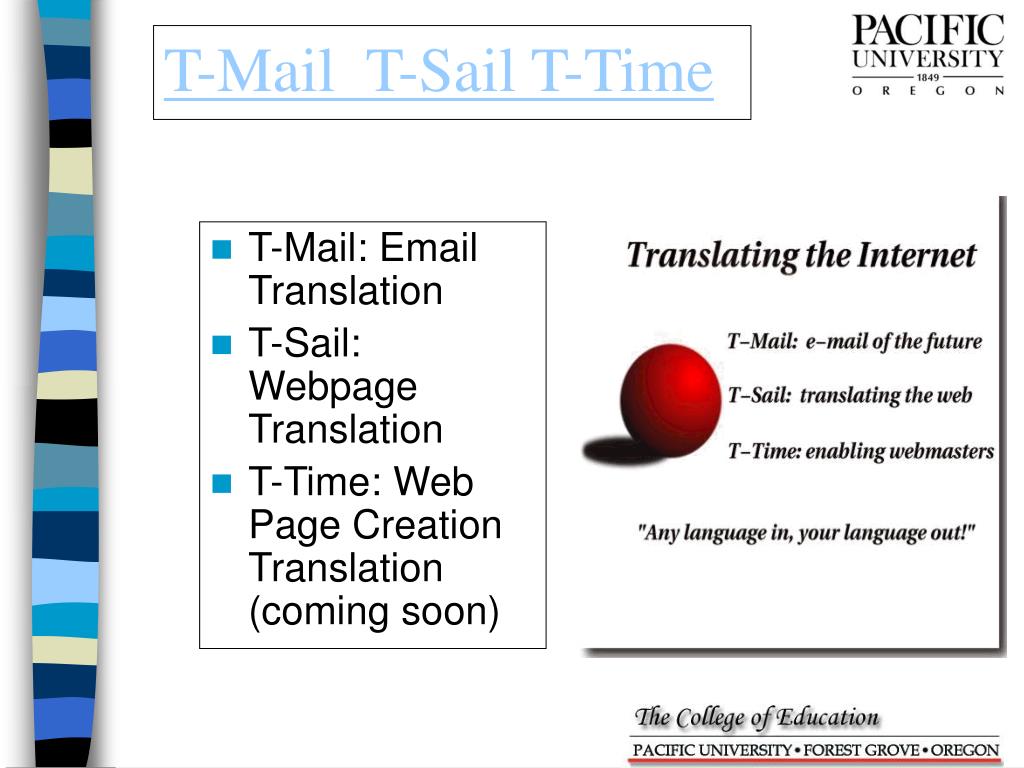 T-Mail T-Sail T-Time

PACIFIC UNIVERSITY 1849 OREGON

- T-Mail: Email Translation
- T-Sail: Webpage Translation
- T-Time: Web Page Creation Translation (coming soon)

Translating the Internet

T–Mail: e–mail of the future

T–Sail: translating the web

T–Time: enabling webmasters

"Any language in, your language out!"

The College of Education

PACIFIC UNIVERSITY • FOREST GROVE • OREGON